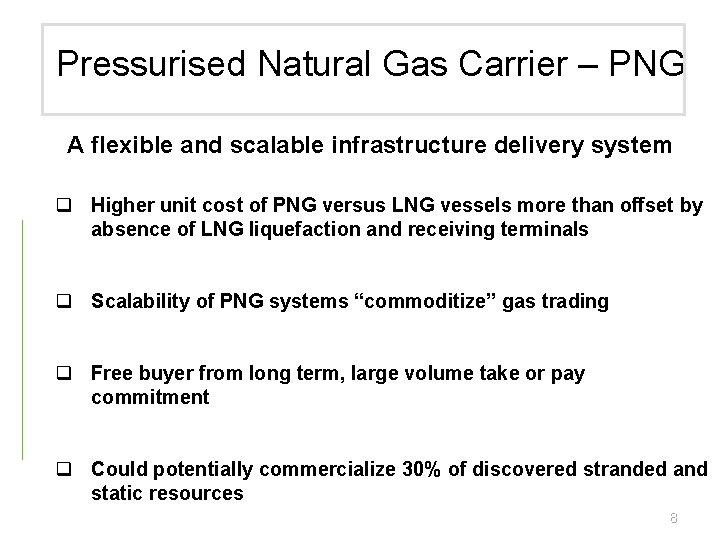 Pressurised Natural Gas Carrier – PNG

A flexible and scalable infrastructure delivery system

❑ Higher unit cost of PNG versus LNG vessels more than offset by absence of LNG liquefaction and receiving terminals

❑ Scalability of PNG systems “commoditize” gas trading

❑ Free buyer from long term, large volume take or pay commitment

❑ Could potentially commercialize 30% of discovered stranded and static resources

8